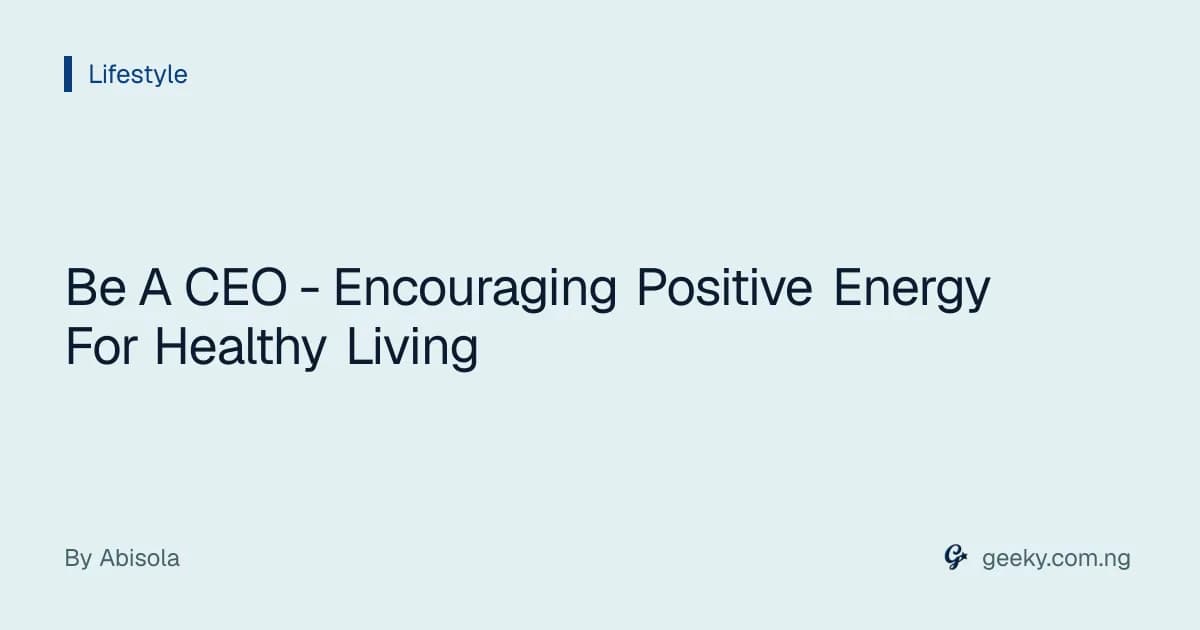 Lifestyle

Be A CEO - Encouraging Positive Energy For Healthy Living

By Abisola

geeky.com.ng